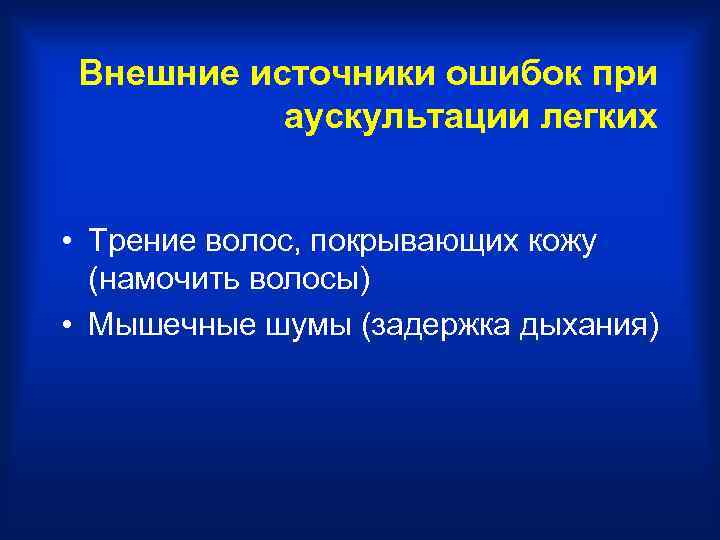 Внешние источники ошибок при аускультации легких

• Трение волос, покрывающих кожу (намочить волосы)
• Мышечные шумы (задержка дыхания)